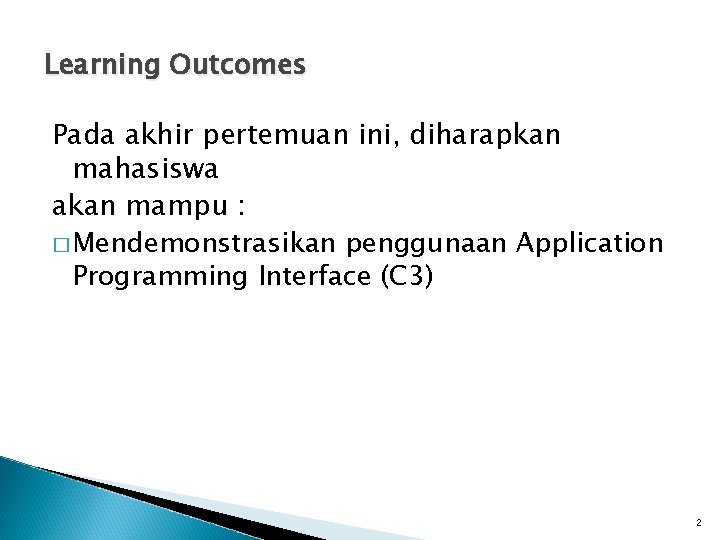 Learning Outcomes

Pada akhir pertemuan ini, diharapkan mahasiswa
akan mampu :
□ Mendemonstrasikan penggunaan Application Programming Interface (C3)

2